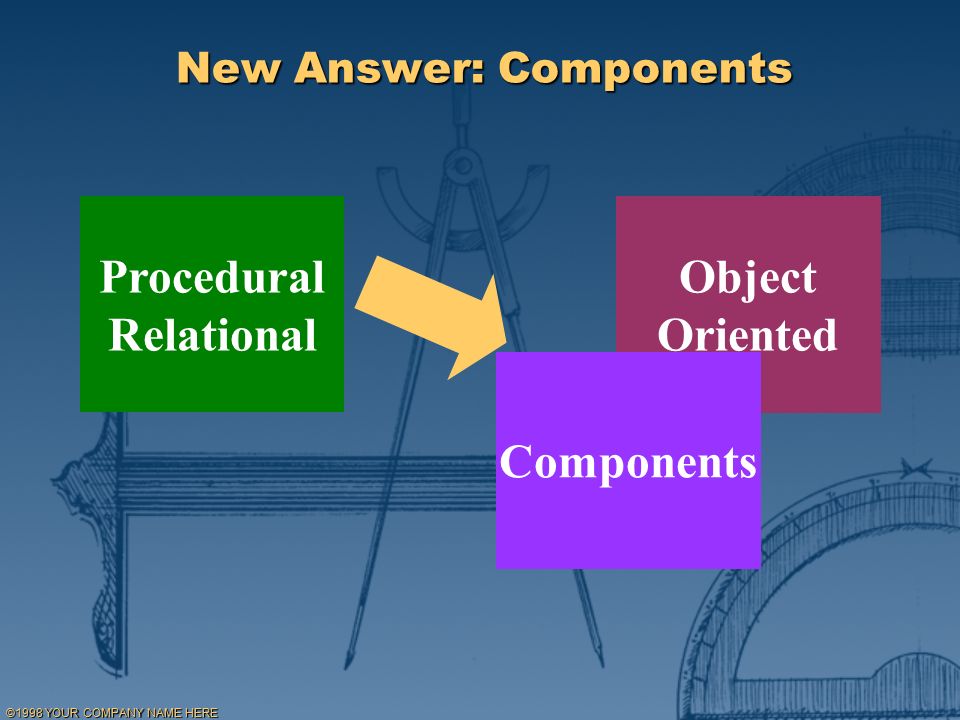 New Answer: Components

Procedural Relational

Object Oriented

Components

©1998 YOUR COMPANY NAME HERE